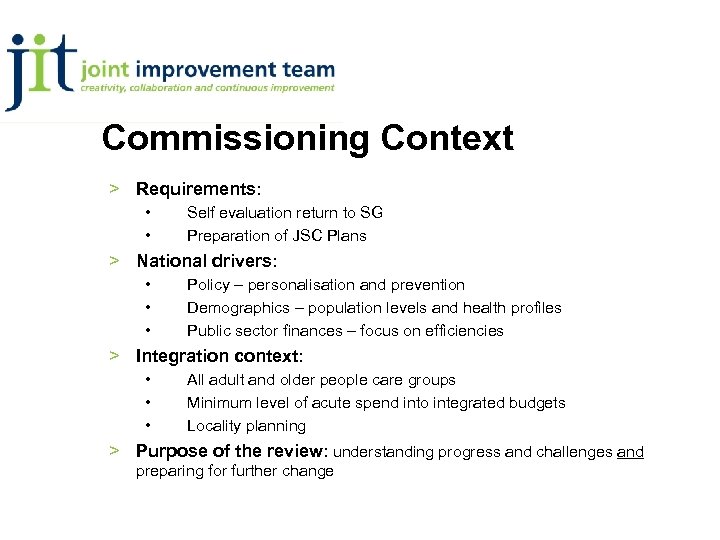 jit joint improvement team
creativity, collaboration and continuous improvement

Commissioning Context

> Requirements:
• Self evaluation return to SG
• Preparation of JSC Plans

> National drivers:
• Policy – personalisation and prevention
• Demographics – population levels and health profiles
• Public sector finances – focus on efficiencies

> Integration context:
• All adult and older people care groups
• Minimum level of acute spend into integrated budgets
• Locality planning

> Purpose of the review: understanding progress and challenges and preparing for further change